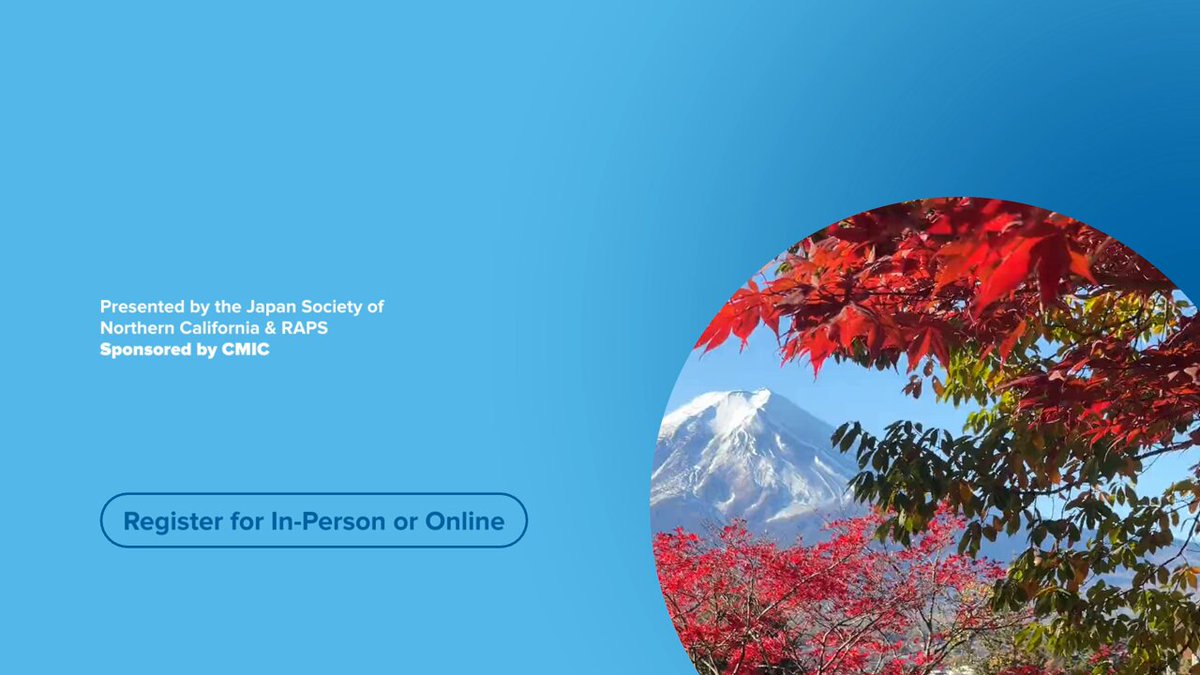 Presented by the Japan Society of Northern California & RAPS
Sponsored by CMIC

Register for In-Person or Online